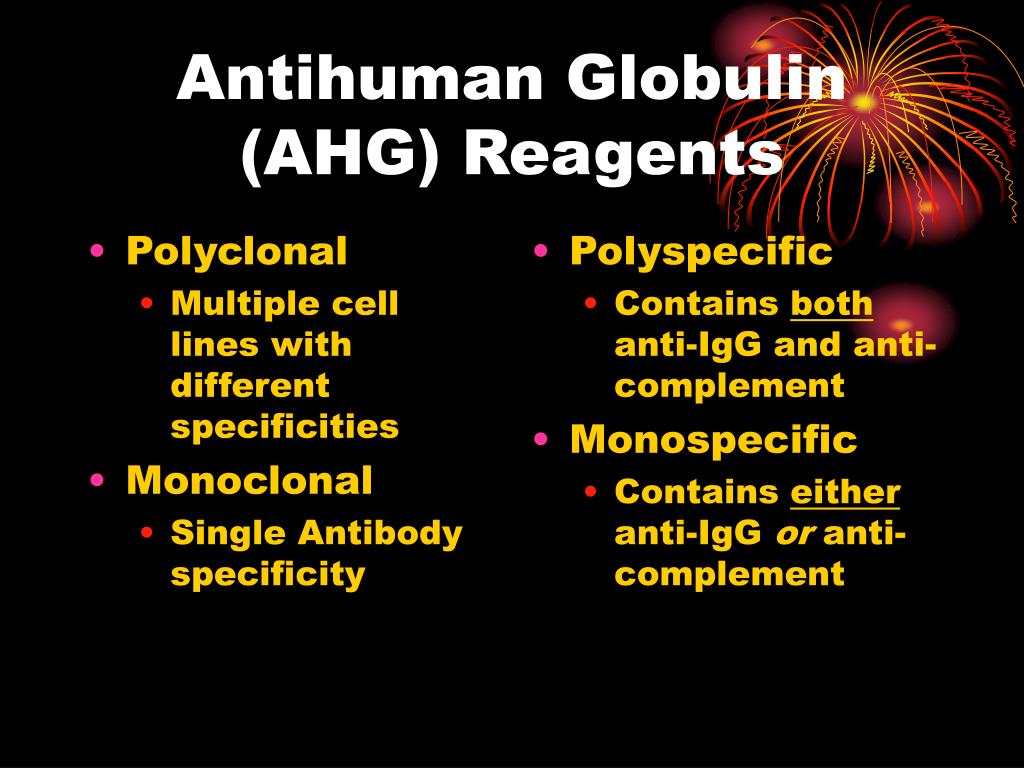 Antihuman Globulin (AHG) Reagents

• Polyclonal
  • Multiple cell lines with different specificities
• Monoclonal
  • Single Antibody specificity

• Polyspecific
  • Contains both anti-IgG and anti-complement
• Monospecific
  • Contains either anti-IgG or anti-complement